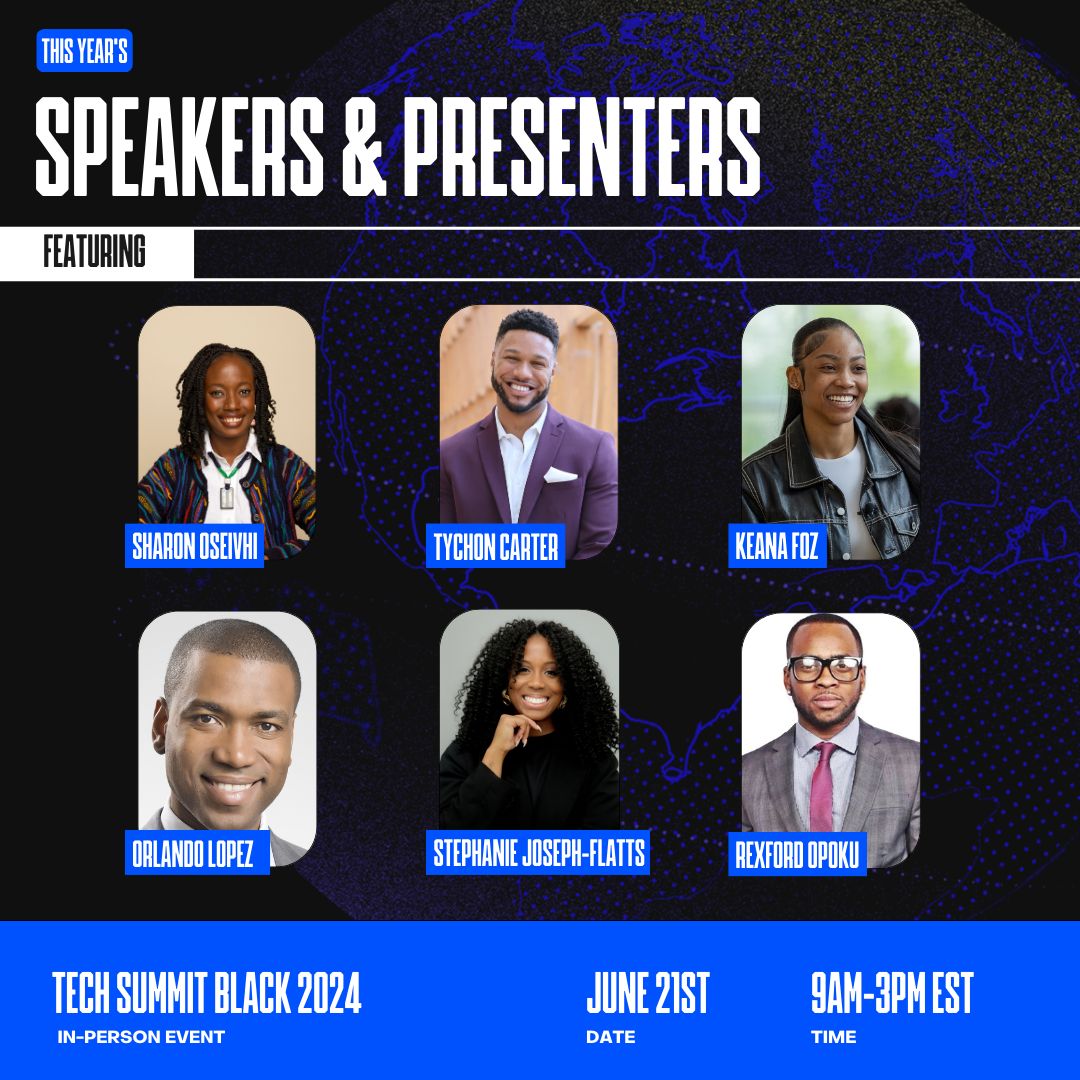 THIS YEAR'S

SPEAKERS & PRESENTERS

FEATURING

SHARON OSEIVHI

TYCHON CARTER

KEANA FOZ

ORLANDO LOPEZ

STEPHANIE JOSEPH-FLATTS

REXFORD OPOKU

TECH SUMMIT BLACK 2024
IN-PERSON EVENT

JUNE 21ST
DATE

9AM-3PM EST
TIME